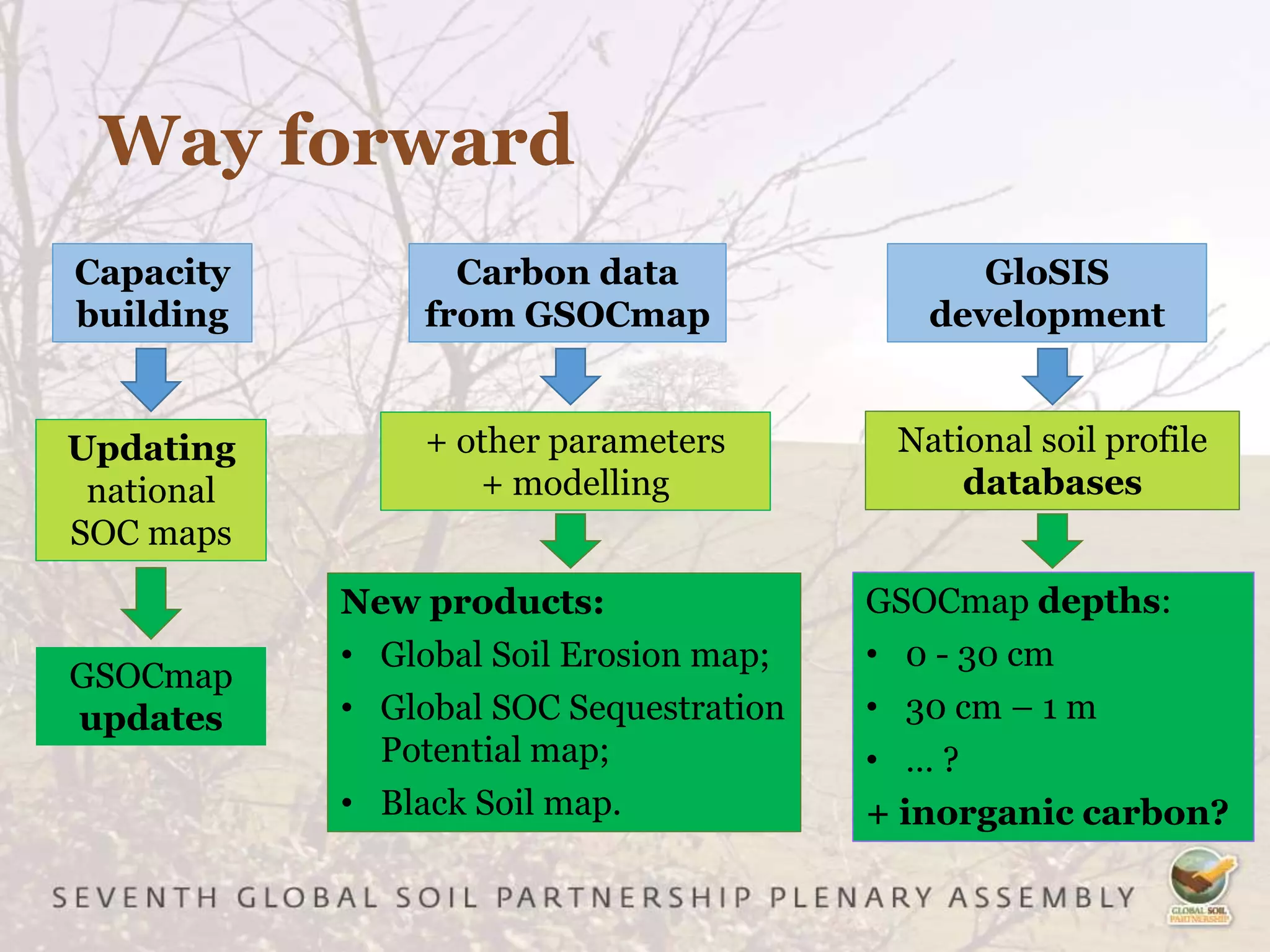 Way forward

Capacity building

Updating national SOC maps

GSOCmap updates

Carbon data from GSOCmap

+ other parameters
+ modelling

New products:
• Global Soil Erosion map;
• Global SOC Sequestration Potential map;
• Black Soil map.

GloSIS development

National soil profile databases

GSOCmap depths:
• 0 - 30 cm
• 30 cm – 1 m
• ... ?
+ inorganic carbon?

SEVENTH GLOBAL SOIL PARTNERSHIP PLENARY ASSEMBLY

GLOBAL SOIL PARTNERSHIP